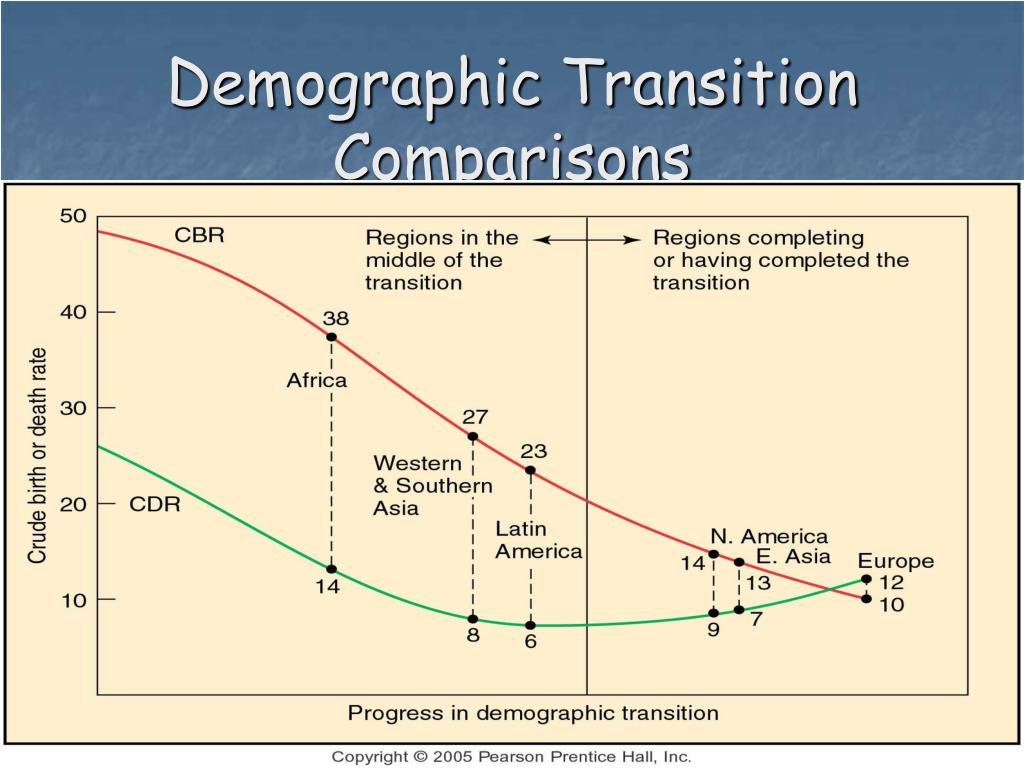 Demographic Transition Comparisons

50
40
30
20
10

Crude birth or death rate

CBR

CDR

Regions in the middle of the transition

Regions completing or having completed the transition

38
Africa
14

27
Western & Southern Asia
8

23
Latin America
6

N. America
14
9

E. Asia
13
7

Europe
12
10

Progress in demographic transition

Copyright © 2005 Pearson Prentice Hall, Inc.